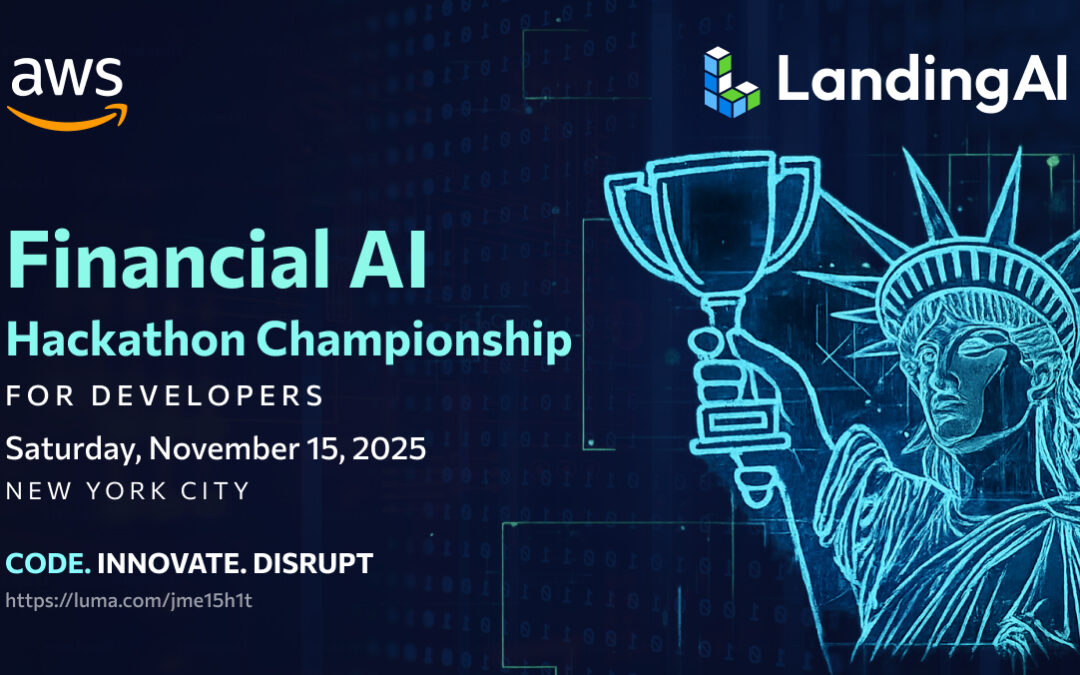 aws

LandingAI

Financial AI
Hackathon Championship
FOR DEVELOPERS

Saturday, November 15, 2025
NEW YORK CITY

CODE. INNOVATE. DISRUPT
https://luma.com/jme15h1t